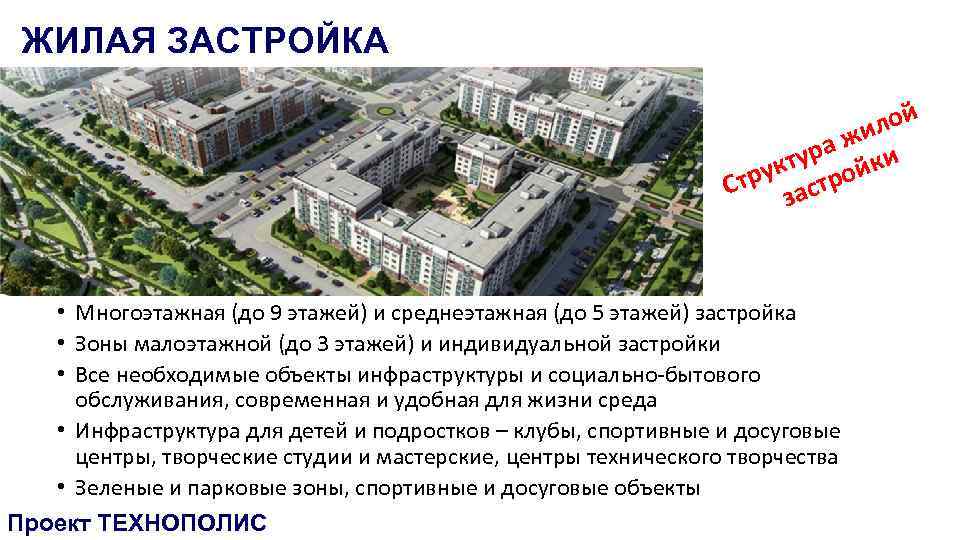 ЖИЛАЯ ЗАСТРОЙКА

Структура жилой застройки

• Многоэтажная (до 9 этажей) и среднеэтажная (до 5 этажей) застройка
• Зоны малоэтажной (до 3 этажей) и индивидуальной застройки
• Все необходимые объекты инфраструктуры и социально-бытового обслуживания, современная и удобная для жизни среда
• Инфраструктура для детей и подростков – клубы, спортивные и досуговые центры, творческие студии и мастерские, центры технического творчества
• Зеленые и парковые зоны, спортивные и досуговые объекты

Проект ТЕХНОПОЛИС